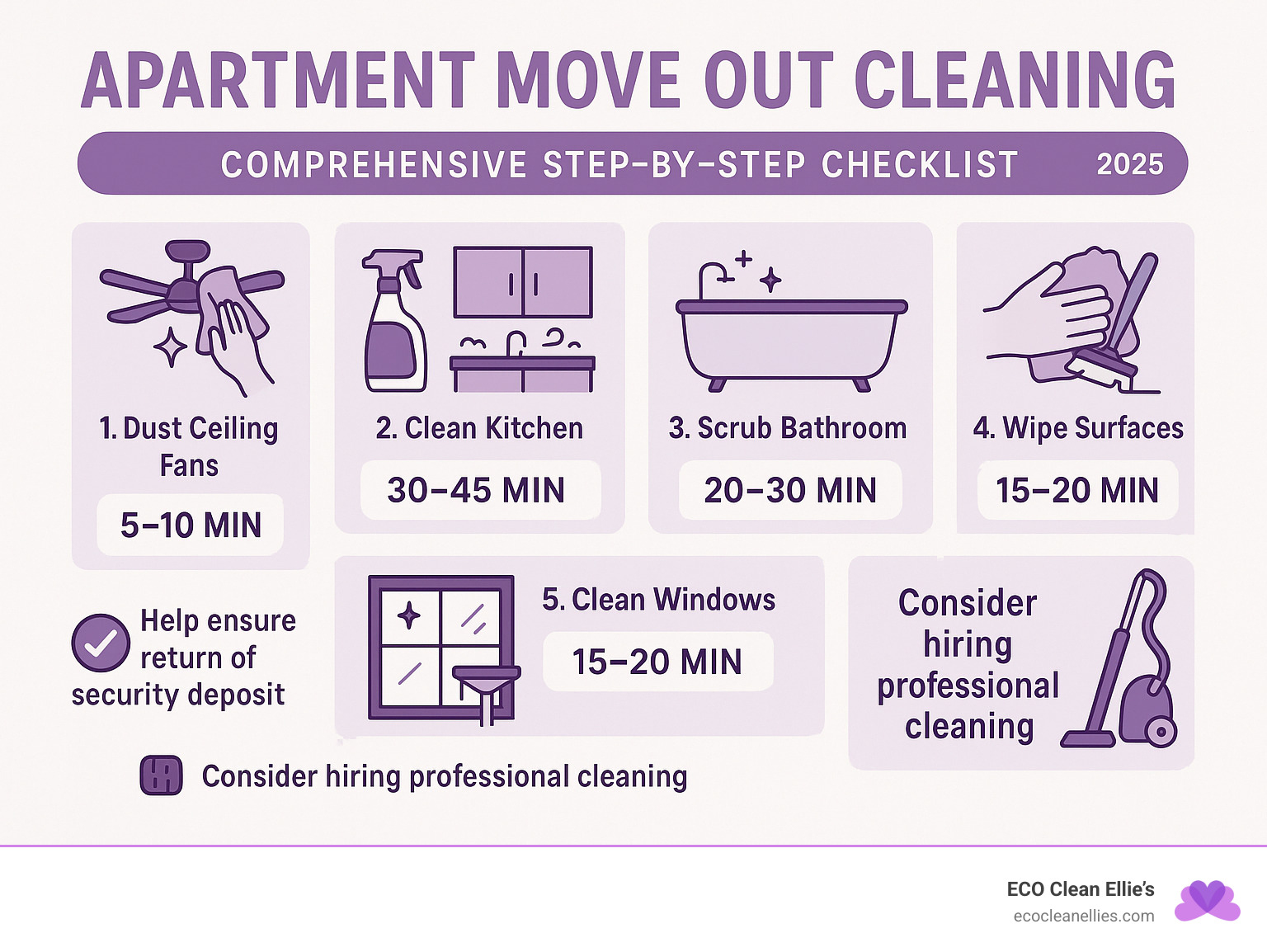 APARTMENT MOVE OUT CLEANING

COMPREHENSIVE STEP-BY-STEP CHECKLIST 2025

1. Dust Ceiling Fans
5–10 MIN

2. Clean Kitchen
30–45 MIN

3. Scrub Bathroom
20–30 MIN

4. Wipe Surfaces
15–20 MIN

Help ensure return of security deposit

5. Clean Windows
15–20 MIN

Consider hiring professional cleaning

Consider hiring professional cleaning

ECO Clean Ellie's
ecocleanellies.com